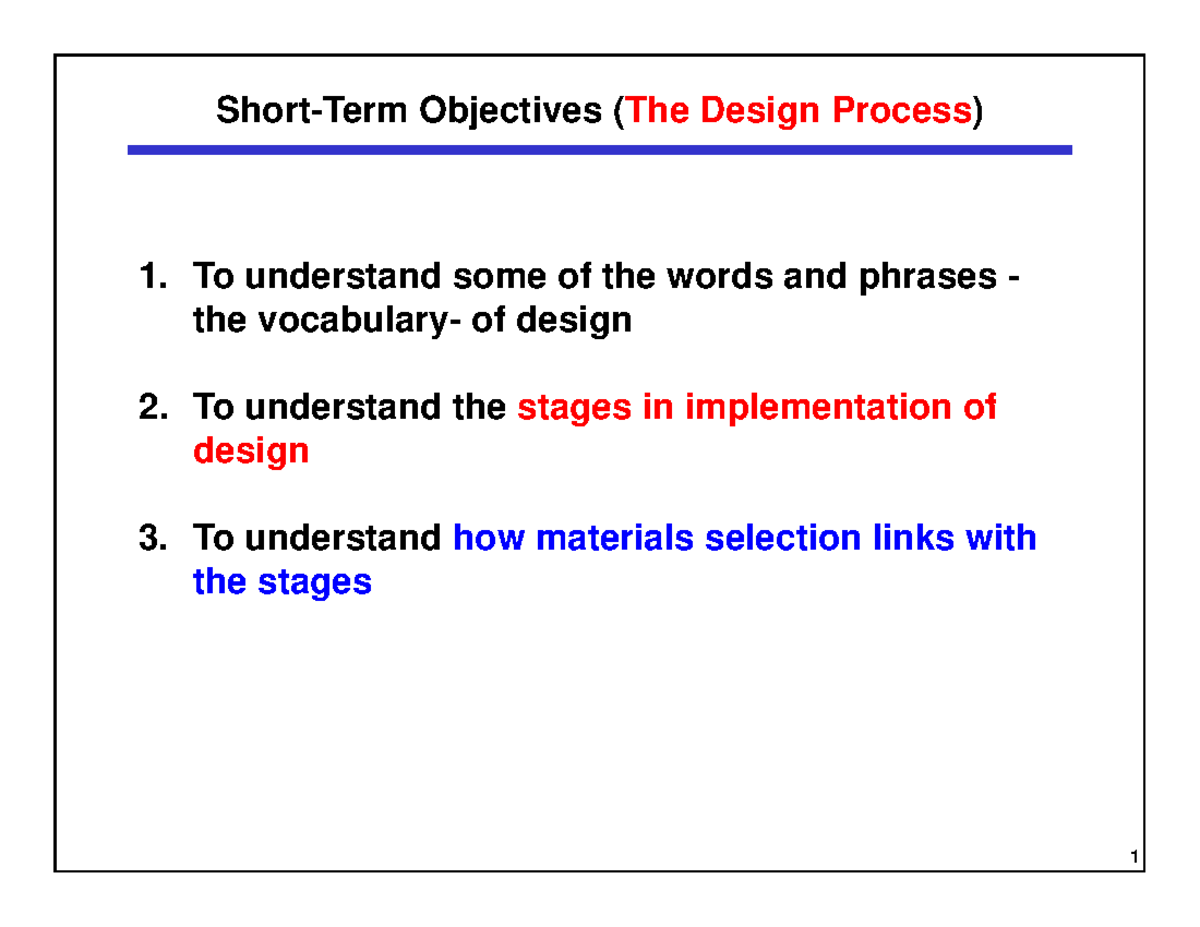 Short-Term Objectives (The Design Process)

1. To understand some of the words and phrases - the vocabulary- of design

2. To understand the stages in implementation of design

3. To understand how materials selection links with the stages

1